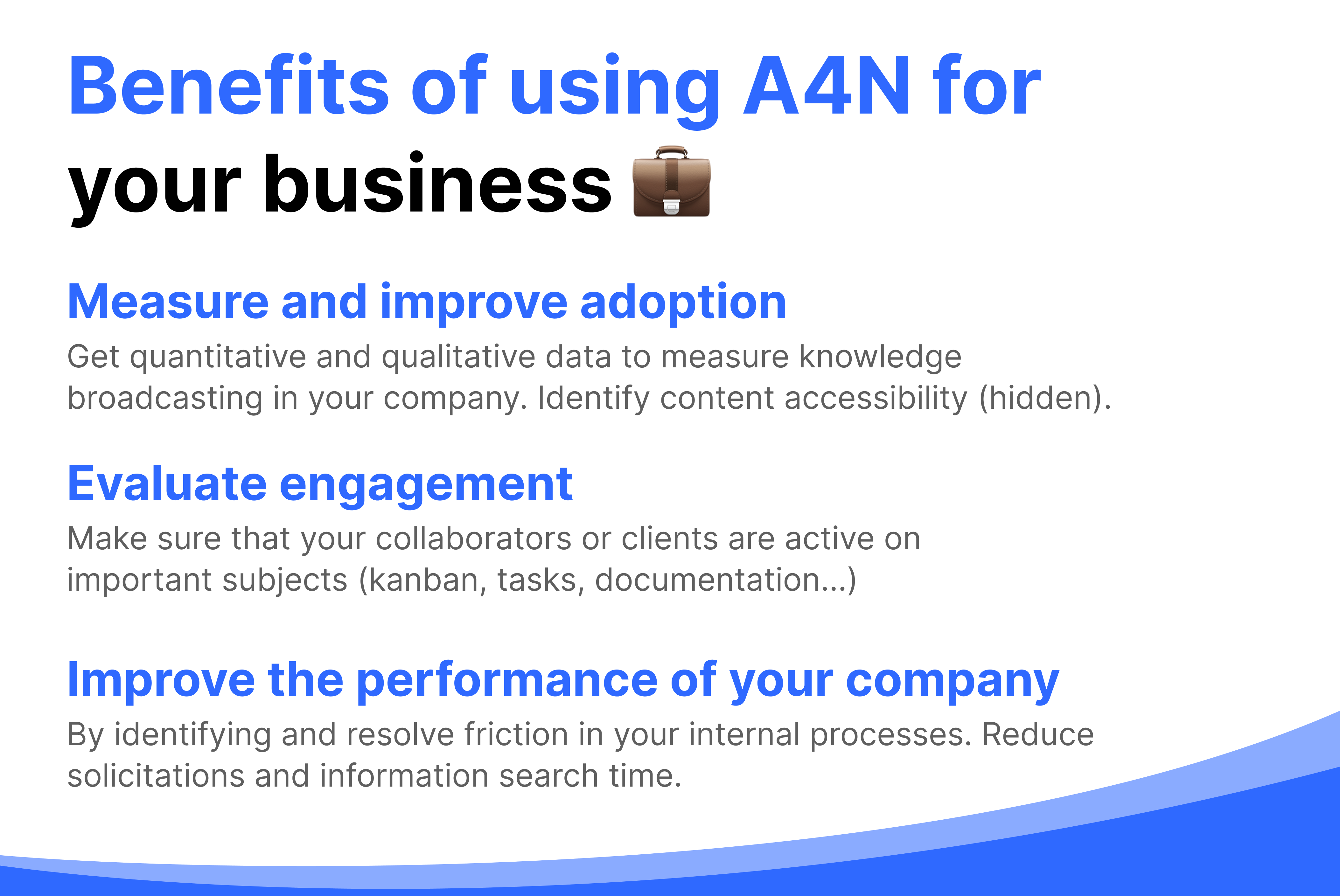 Benefits of using A4N for your business 💼

Measure and improve adoption

Get quantitative and qualitative data to measure knowledge broadcasting in your company. Identify content accessibility (hidden).

Evaluate engagement

Make sure that your collaborators or clients are active on important subjects (kanban, tasks, documentation...)

Improve the performance of your company

By identifying and resolve friction in your internal processes. Reduce solicitations and information search time.